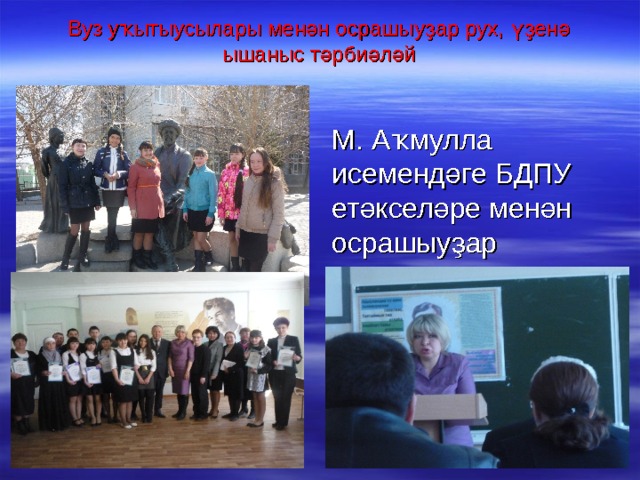 Вуз уҡытыусылары менән осрашыуҙар рух, үҙенә ышаныс тәрбиәләй

М. Аҡмулла исемендәге БДПУ етәкселәре менән осрашыуҙар